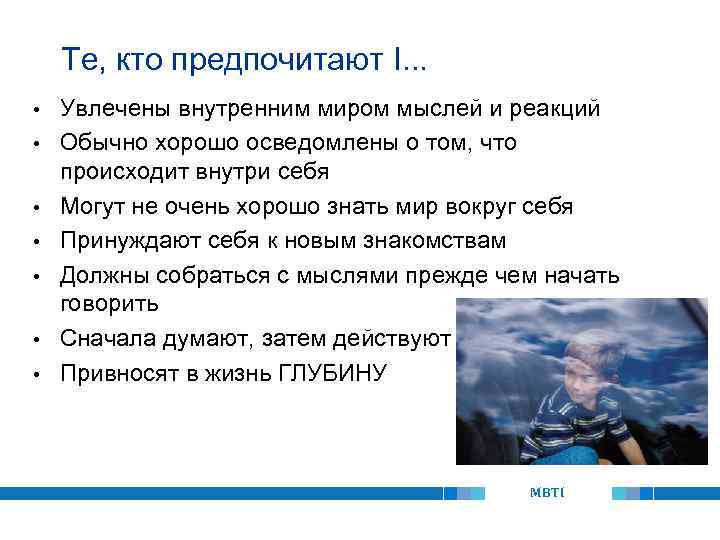 Те, кто предпочитают I...

• Увлечены внутренним миром мыслей и реакций
• Обычно хорошо осведомлены о том, что происходит внутри себя
• Могут не очень хорошо знать мир вокруг себя
• Принуждают себя к новым знакомствам
• Должны собраться с мыслями прежде чем начать говорить
• Сначала думают, затем действуют
• Привносят в жизнь ГЛУБИНУ

MBTI